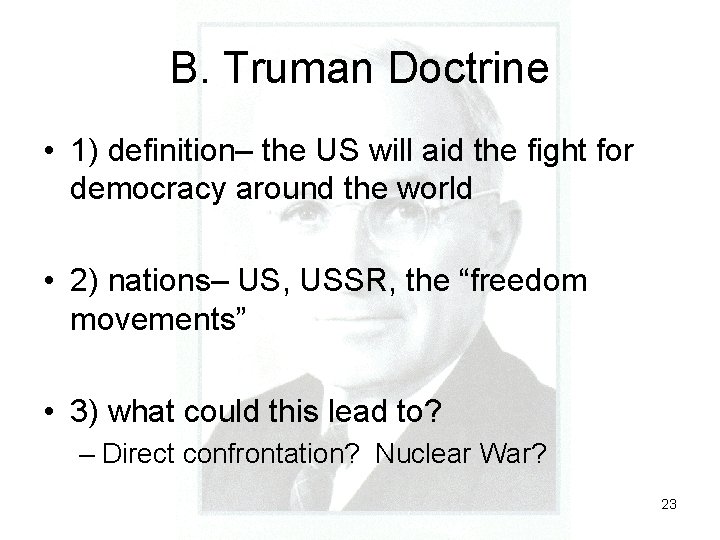 B. Truman Doctrine

• 1) definition– the US will aid the fight for democracy around the world

• 2) nations– US, USSR, the “freedom movements”

• 3) what could this lead to?
– Direct confrontation? Nuclear War?

23